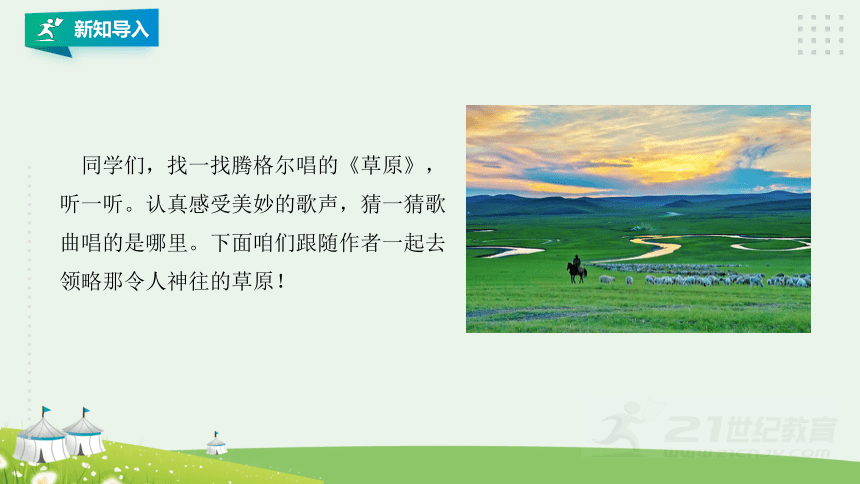 新知导入

同学们，找一找腾格尔唱的《草原》，听一听。认真感受美妙的歌声，猜一猜歌曲唱的是哪里。下面咱们跟随作者一起去领略那令人神往的草原！

21世纪教育
www.21cnjy.com